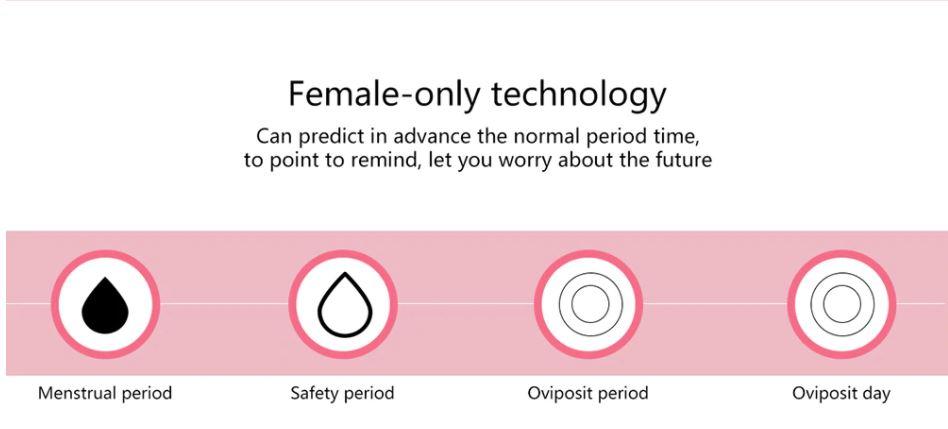 Female-only technology

Can predict in advance the normal period time, to point to remind, let you worry about the future

Menstrual period

Safety period

Oviposit period

Oviposit day